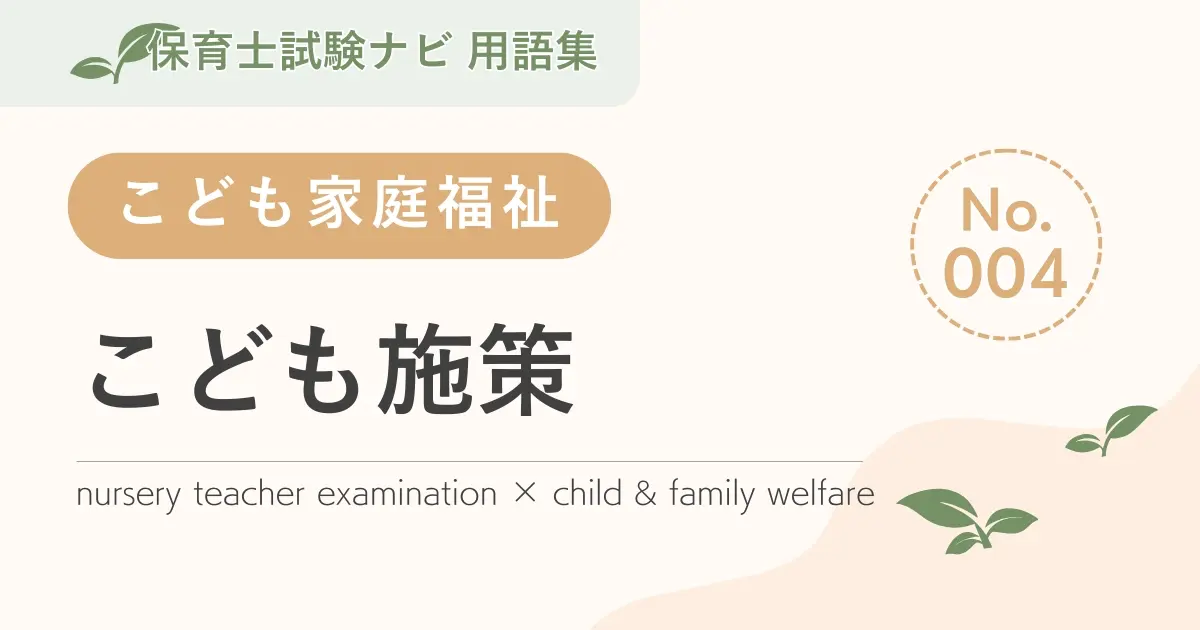 保育士試験ナビ 用語集

こども家庭福祉

No.
004

こども施策

nursery teacher examination × child & family welfare